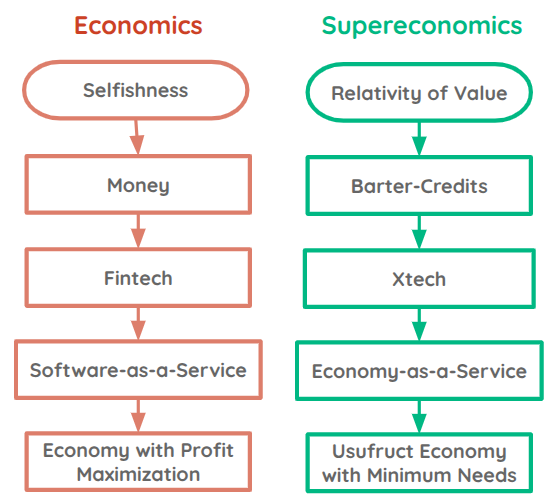 Economics

Selfishness

Money

Fintech

Software-as-a-Service

Economy with Profit Maximization

Supereconomics

Relativity of Value

Barter-Credits

Xtech

Economy-as-a-Service

Usufruct Economy with Minimum Needs